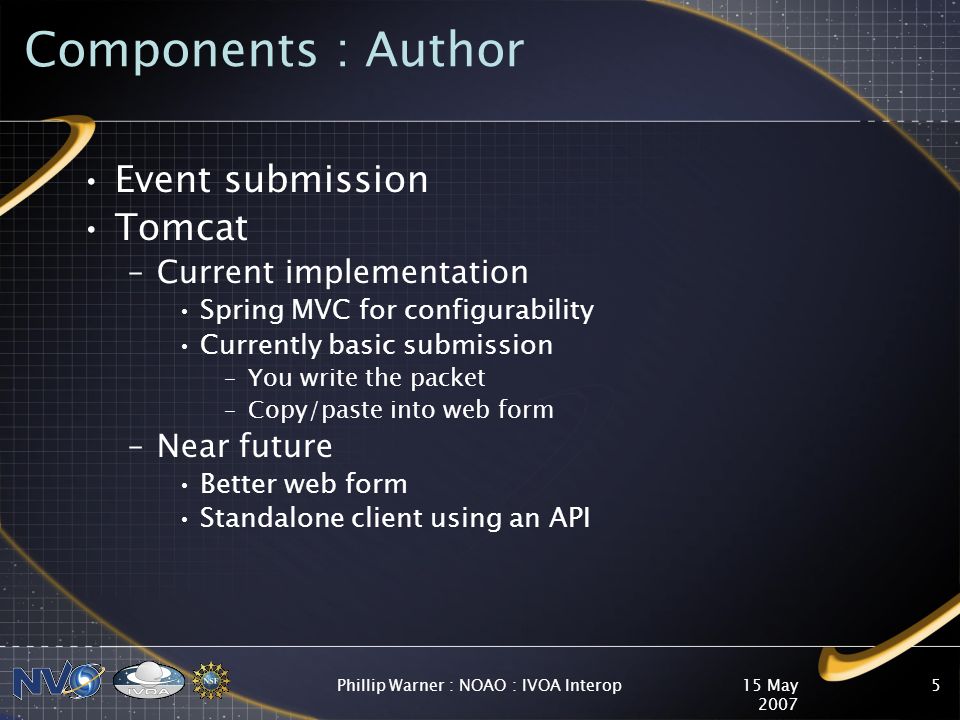 Components : Author

• Event submission
• Tomcat
– Current implementation
• Spring MVC for configurability
• Currently basic submission
– You write the packet
– Copy/paste into web form
– Near future
• Better web form
• Standalone client using an API

NVO IVOA NSF

Phillip Warner : NOAO : IVOA Interop

15 May 2007

5